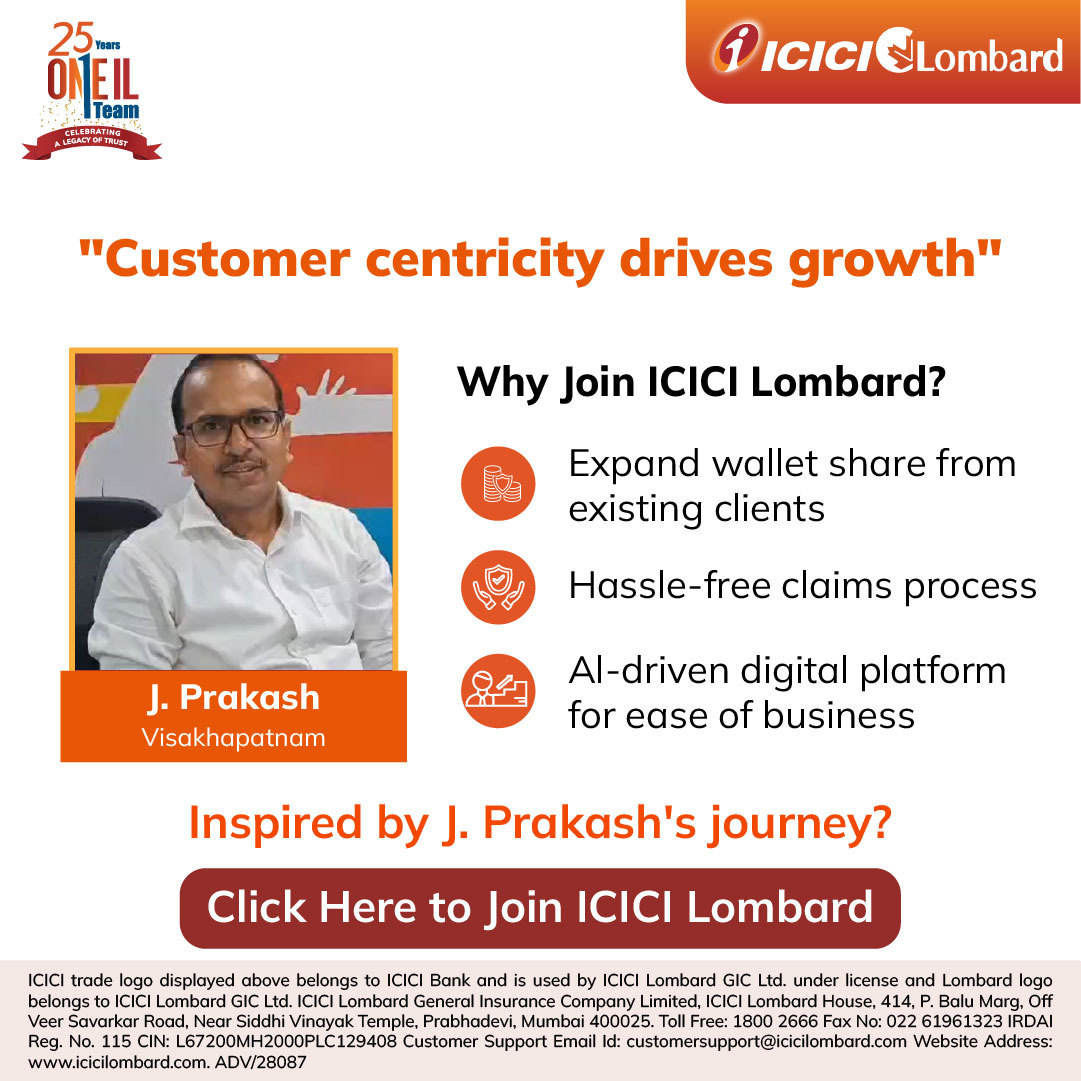 25 Years
ONE IL Team
CELEBRATING A LEGACY OF TRUST

ICICI Lombard

"Customer centricity drives growth"

J. Prakash
Visakhapatnam

Why Join ICICI Lombard?

Expand wallet share from existing clients

Hassle-free claims process

AI-driven digital platform for ease of business

Inspired by J. Prakash's journey?

Click Here to Join ICICI Lombard

ICICI trade logo displayed above belongs to ICICI Bank and is used by ICICI Lombard GIC Ltd. under license and Lombard logo belongs to ICICI Lombard GIC Ltd. ICICI Lombard General Insurance Company Limited, ICICI Lombard House, 414, P. Balu Marg, Off Veer Savarkar Road, Near Siddhi Vinayak Temple, Prabhadevi, Mumbai 400025. Toll Free: 1800 2666 Fax No: 022 61961323 IRDAI Reg. No. 115 CIN: L67200MH2000PLC129408 Customer Support Email Id: customersupport@icicilombard.com Website Address: www.icicilombard.com. ADV/28087